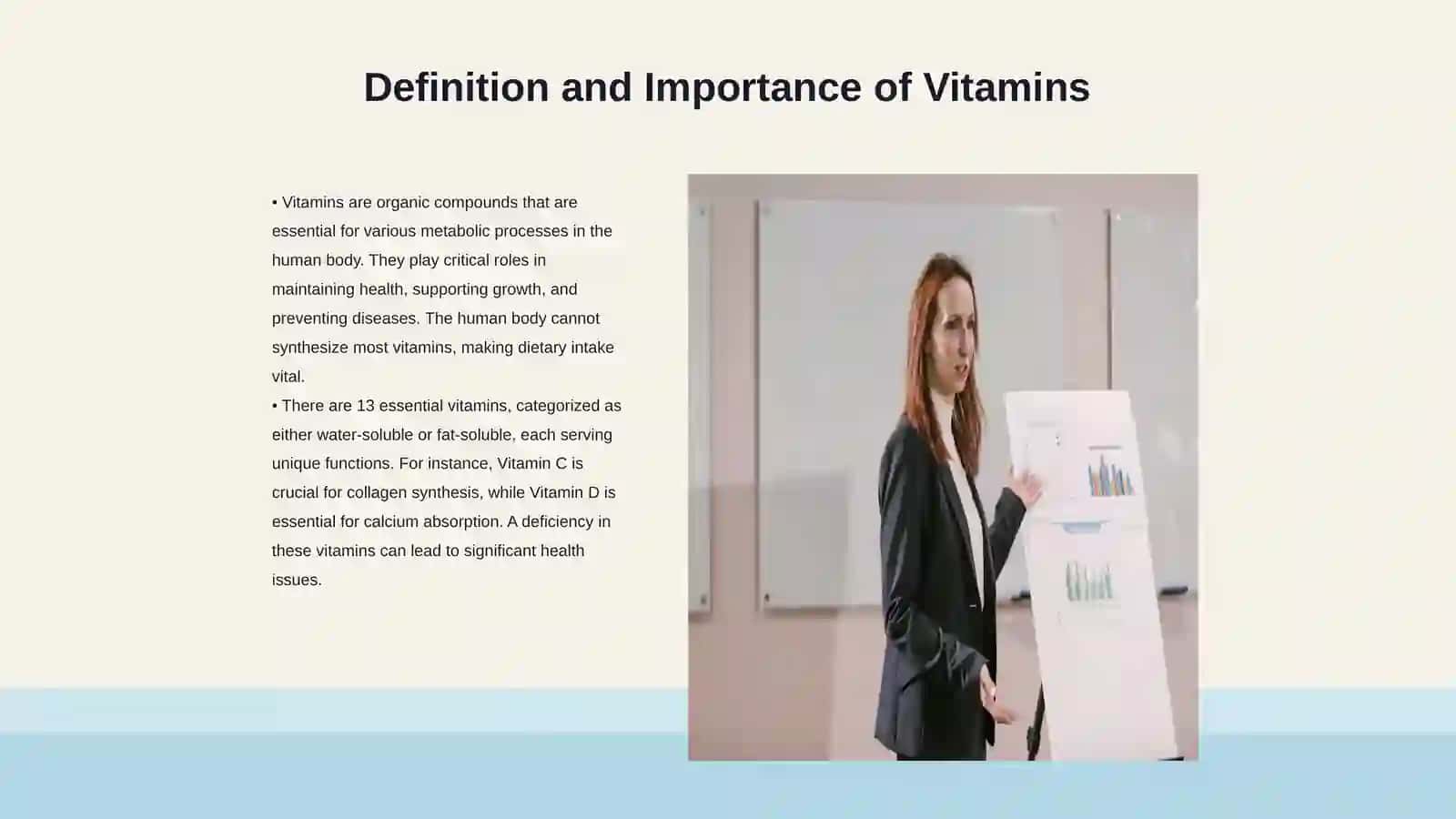 Definition and Importance of Vitamins

• Vitamins are organic compounds that are essential for various metabolic processes in the human body. They play critical roles in maintaining health, supporting growth, and preventing diseases. The human body cannot synthesize most vitamins, making dietary intake vital.
• There are 13 essential vitamins, categorized as either water-soluble or fat-soluble, each serving unique functions. For instance, Vitamin C is crucial for collagen synthesis, while Vitamin D is essential for calcium absorption. A deficiency in these vitamins can lead to significant health issues.